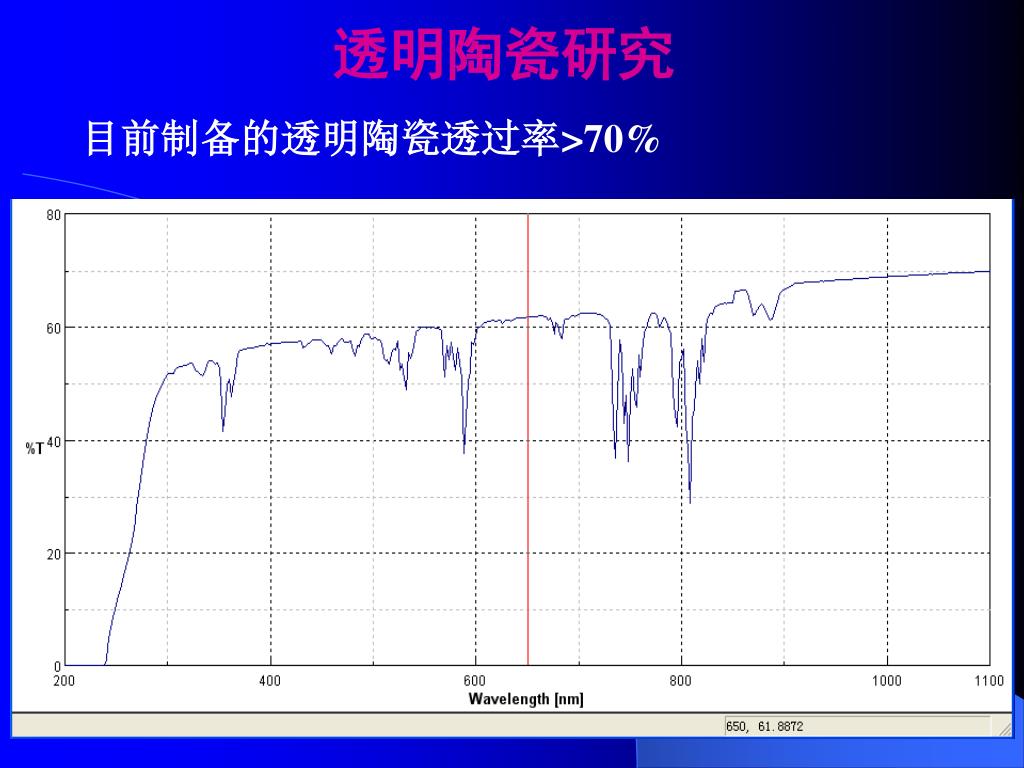 透明陶瓷研究

目前制备的透明陶瓷透过率>70%

80

60

%T 40

20

0

200

400

600

800

1000

1100

Wavelength [nm]

650, 61.8872